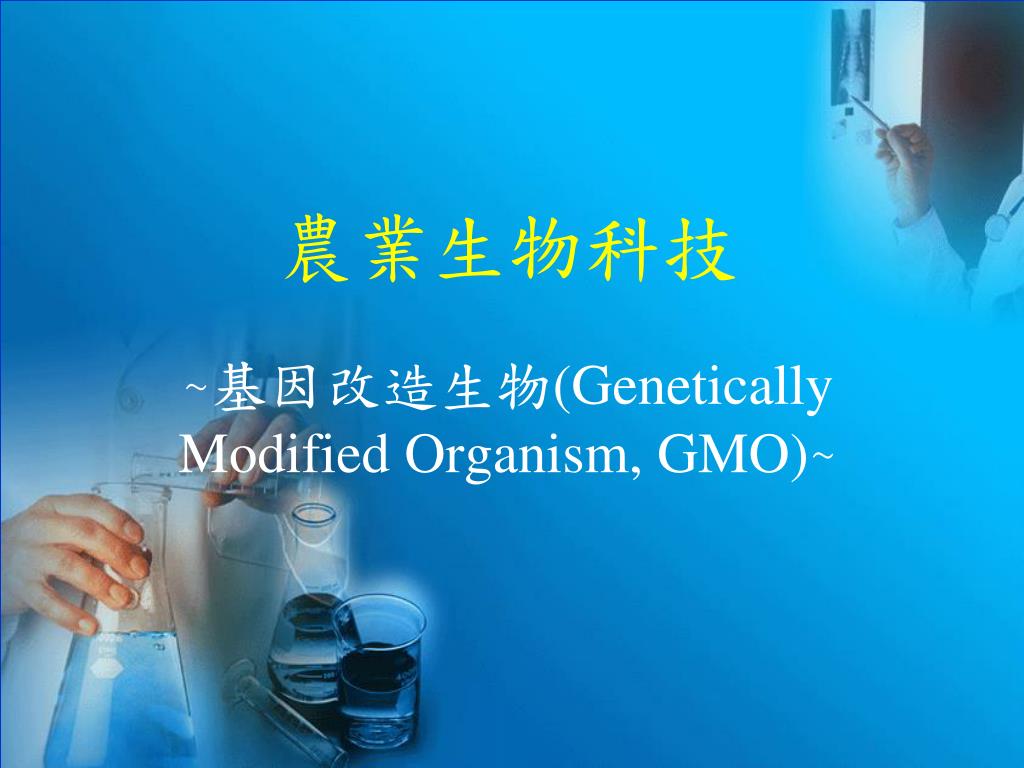 農業生物科技

~基因改造生物(Genetically Modified Organism, GMO)~